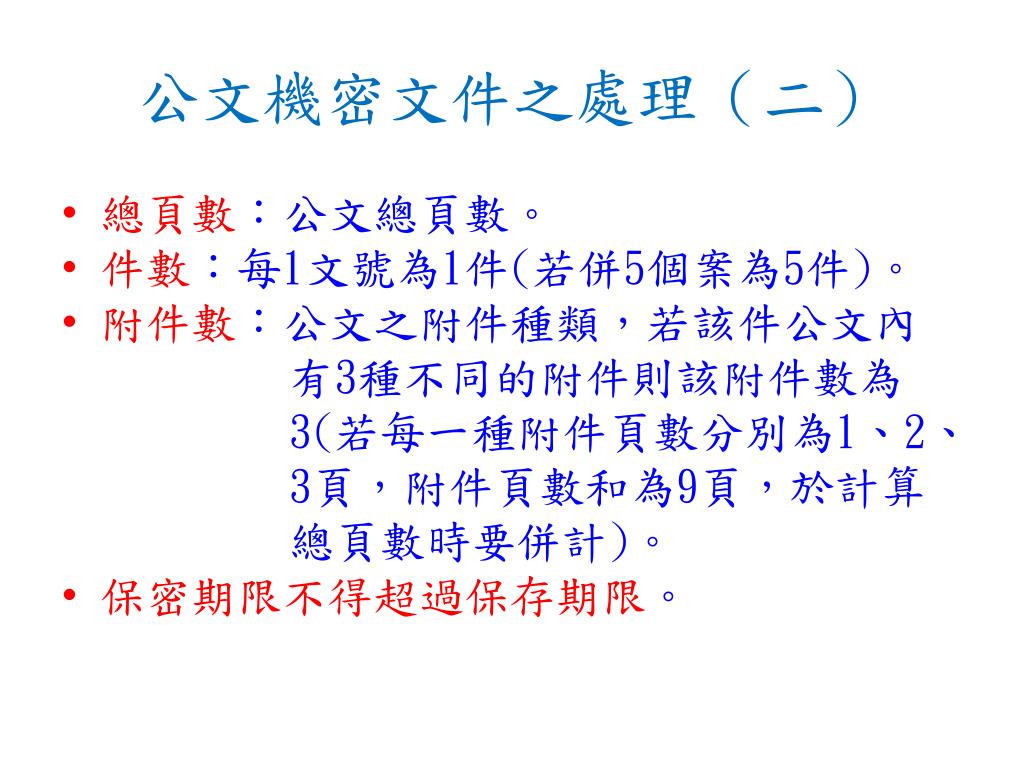 公文機密文件之處理（二）

• 總頁數：公文總頁數。
• 件數：每1文號為1件(若併5個案為5件)。
• 附件數：公文之附件種類，若該件公文內有3種不同的附件則該附件數為3(若每一種附件頁數分別為1、2、3頁，附件頁數和為9頁，於計算總頁數時要併計)。
• 保密期限不得超過保存期限。